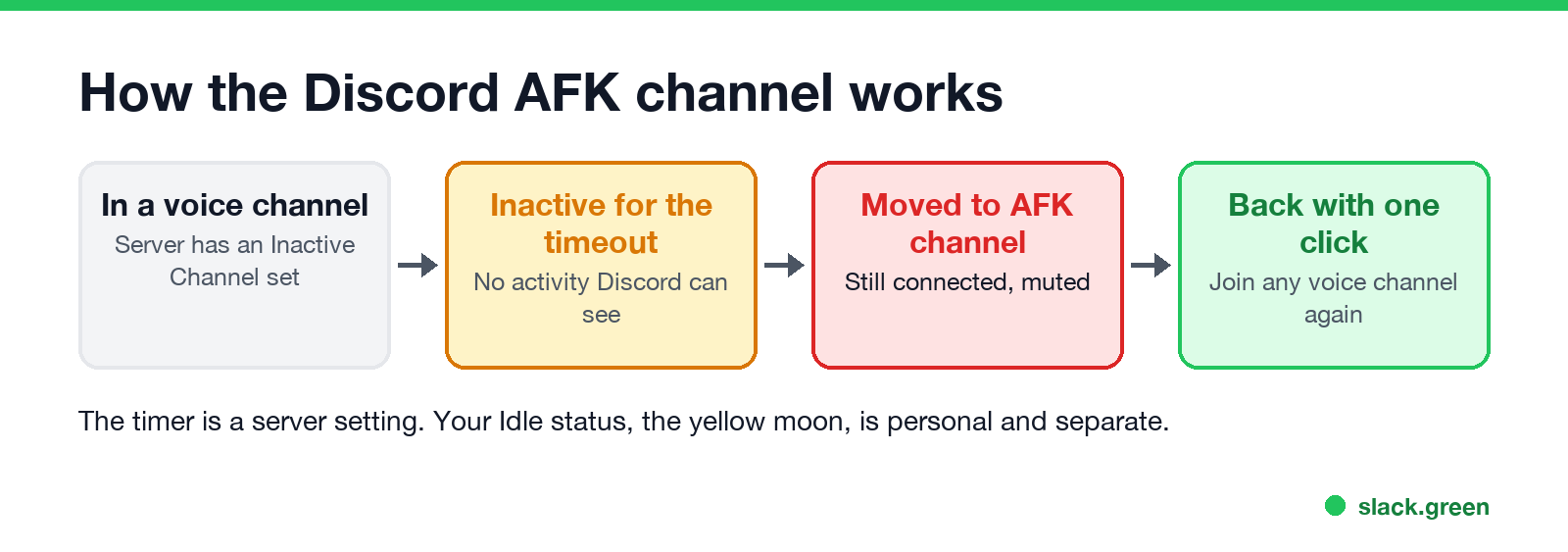 How the Discord AFK channel works

In a voice channel
Server has an Inactive Channel set

Inactive for the timeout
No activity Discord can see

Moved to AFK channel
Still connected, muted

Back with one click
Join any voice channel again

The timer is a server setting. Your Idle status, the yellow moon, is personal and separate.

slack.green